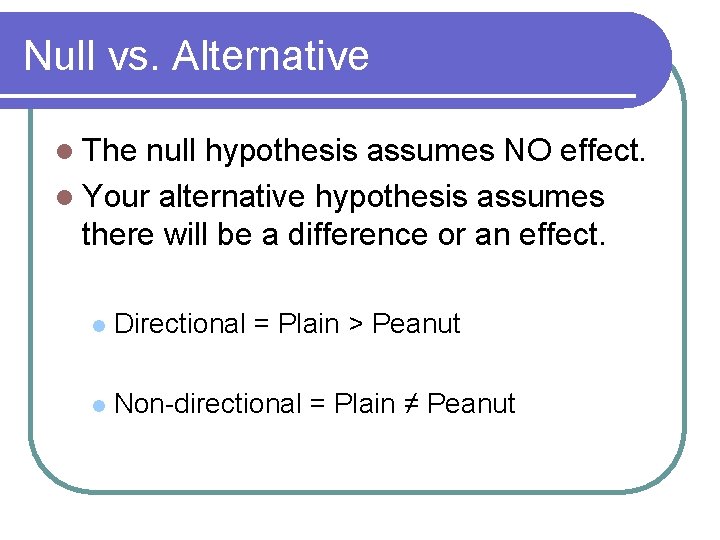 Null vs. Alternative

- The null hypothesis assumes NO effect.
- Your alternative hypothesis assumes there will be a difference or an effect.

  - Directional = Plain > Peanut

  - Non-directional = Plain ≠ Peanut